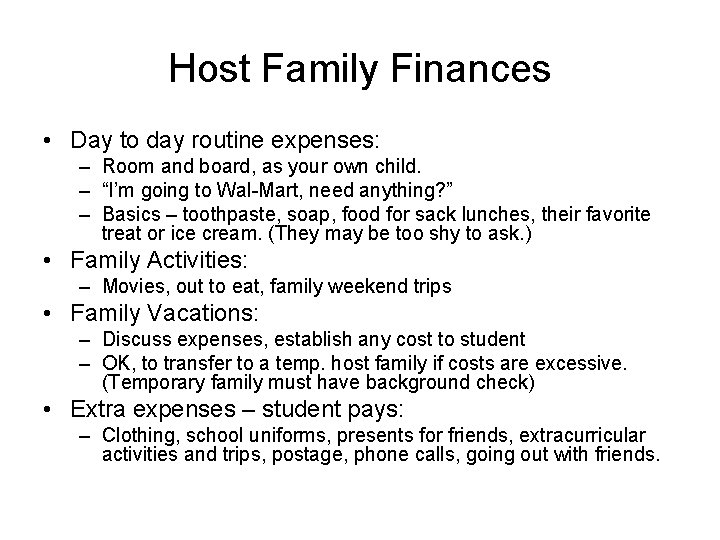 Host Family Finances

• Day to day routine expenses:
  – Room and board, as your own child.
  – “I’m going to Wal-Mart, need anything?”
  – Basics – toothpaste, soap, food for sack lunches, their favorite treat or ice cream. (They may be too shy to ask.)
• Family Activities:
  – Movies, out to eat, family weekend trips
• Family Vacations:
  – Discuss expenses, establish any cost to student
  – OK, to transfer to a temp. host family if costs are excessive. (Temporary family must have background check)
• Extra expenses – student pays:
  – Clothing, school uniforms, presents for friends, extracurricular activities and trips, postage, phone calls, going out with friends.